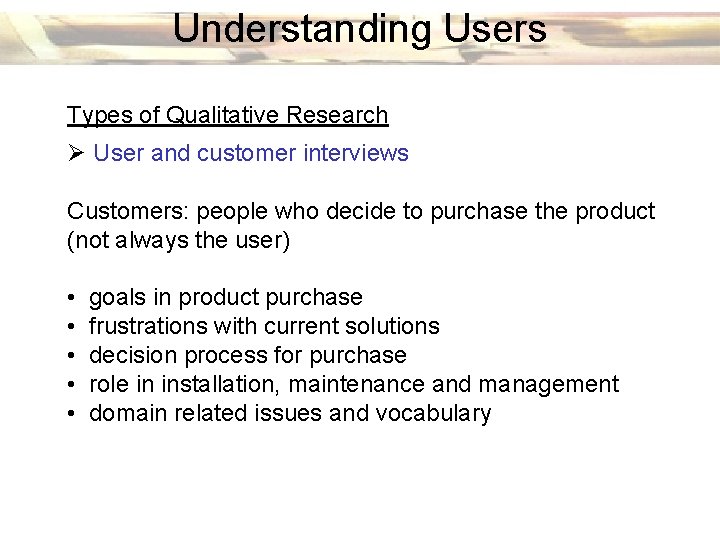 Understanding Users

Types of Qualitative Research

➢ User and customer interviews

Customers: people who decide to purchase the product (not always the user)

• goals in product purchase
• frustrations with current solutions
• decision process for purchase
• role in installation, maintenance and management
• domain related issues and vocabulary